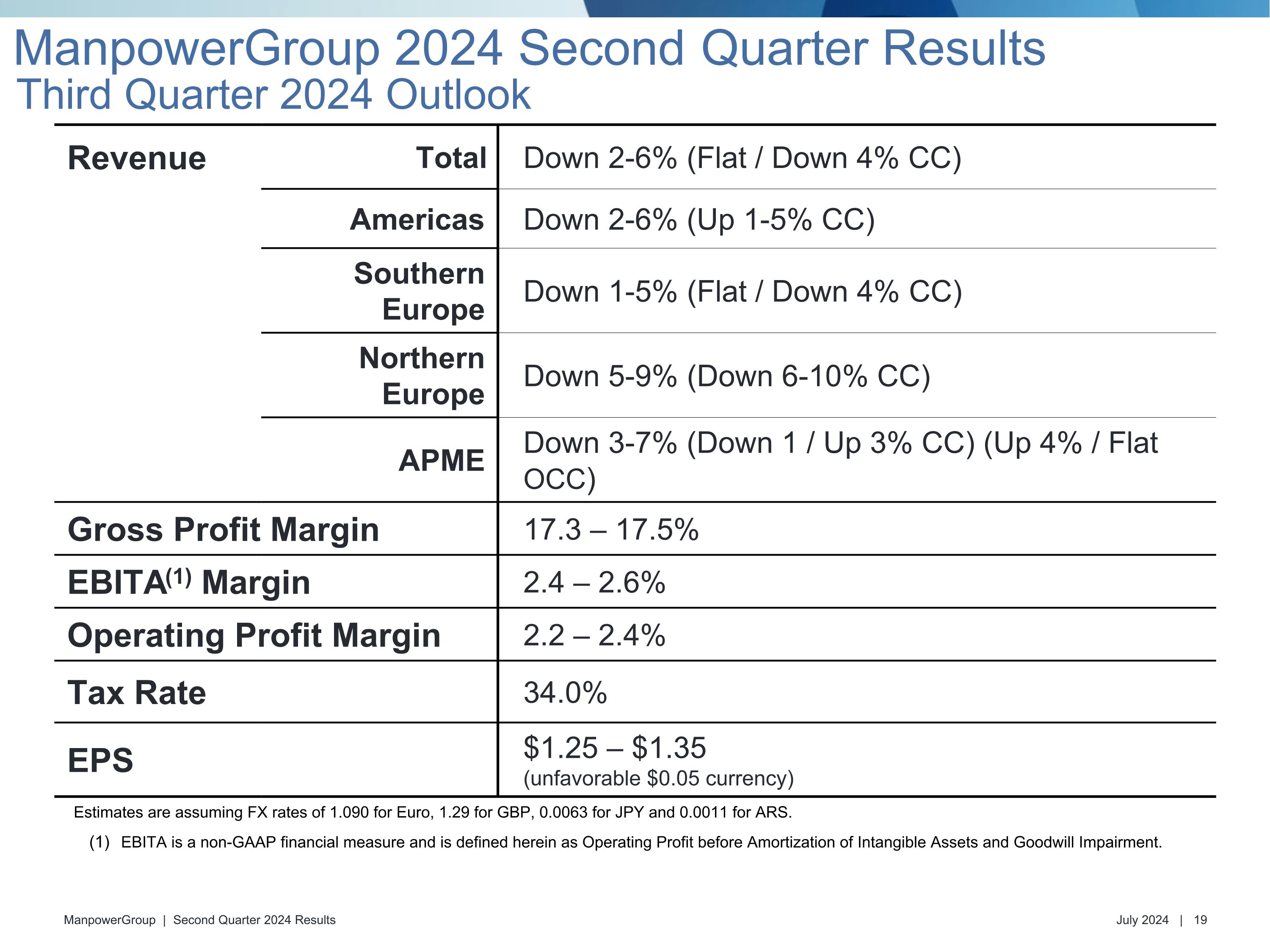 ManpowerGroup 2024 Second Quarter Results
Third Quarter 2024 Outlook

| Revenue | Total | Down 2-6% (Flat / Down 4% CC) |
|---|---|---|
| | Americas | Down 2-6% (Up 1-5% CC) |
| | Southern Europe | Down 1-5% (Flat / Down 4% CC) |
| | Northern Europe | Down 5-9% (Down 6-10% CC) |
| | APME | Down 3-7% (Down 1 / Up 3% CC) (Up 4% / Flat OCC) |
| Gross Profit Margin | | 17.3 – 17.5% |
| EBITA$^{(1)}$ Margin | | 2.4 – 2.6% |
| Operating Profit Margin | | 2.2 – 2.4% |
| Tax Rate | | 34.0% |
| EPS | | \$1.25 – \$1.35 (unfavorable \$0.05 currency) |

Estimates are assuming FX rates of 1.090 for Euro, 1.29 for GBP, 0.0063 for JPY and 0.0011 for ARS.

(1) EBITA is a non-GAAP financial measure and is defined herein as Operating Profit before Amortization of Intangible Assets and Goodwill Impairment.

ManpowerGroup | Second Quarter 2024 Results

July 2024 | 19